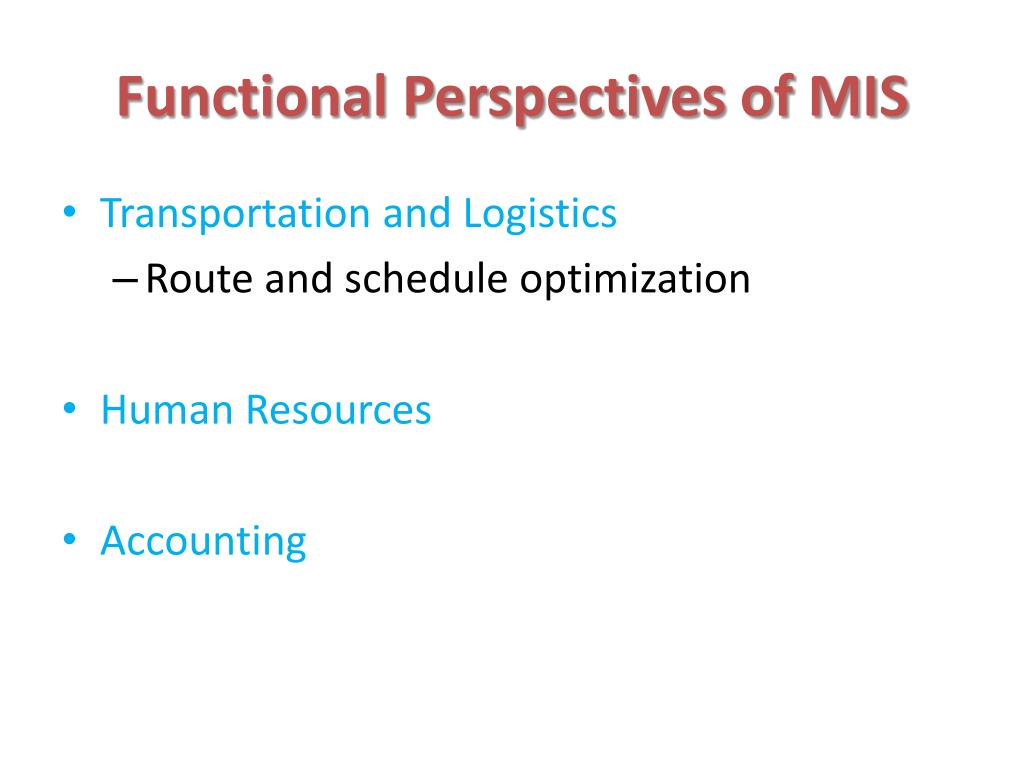 Functional Perspectives of MIS

• Transportation and Logistics
– Route and schedule optimization

• Human Resources

• Accounting